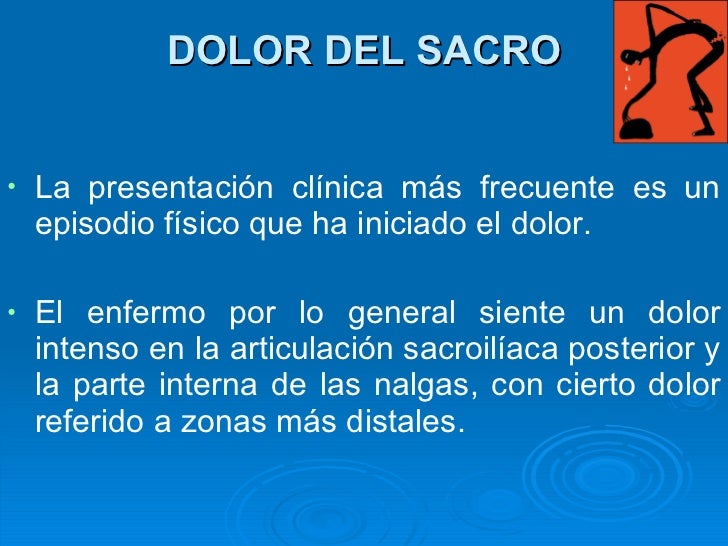 DOLOR DEL SACRO

• La presentación clínica más frecuente es un episodio físico que ha iniciado el dolor.

• El enfermo por lo general siente un dolor intenso en la articulación sacroilíaca posterior y la parte interna de las nalgas, con cierto dolor referido a zonas más distales.